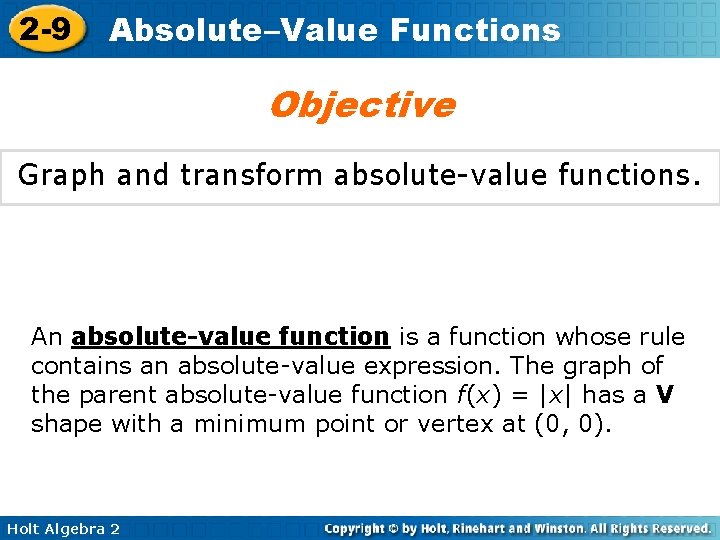 2-9 Absolute–Value Functions

Objective

Graph and transform absolute-value functions.

An absolute-value function is a function whose rule contains an absolute-value expression. The graph of the parent absolute-value function $f(x) = |x|$ has a V shape with a minimum point or vertex at (0, 0).

Holt Algebra 2

Copyright © by Holt, Rinehart and Winston. All Rights Reserved.